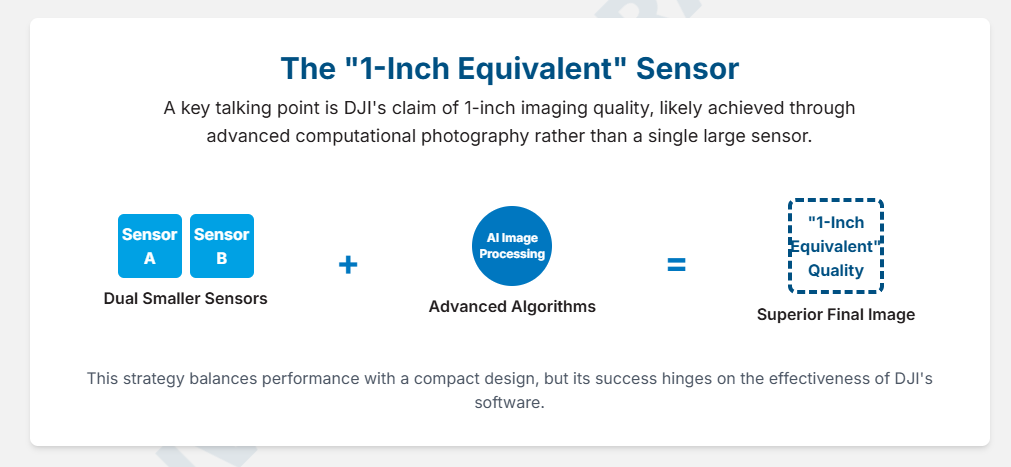 The "1-Inch Equivalent" Sensor

A key talking point is DJI's claim of 1-inch imaging quality, likely achieved through advanced computational photography rather than a single large sensor.

Sensor A

Sensor B

Dual Smaller Sensors

+

AI Image Processing

Advanced Algorithms

=

"1-Inch Equivalent" Quality

Superior Final Image

This strategy balances performance with a compact design, but its success hinges on the effectiveness of DJI's software.